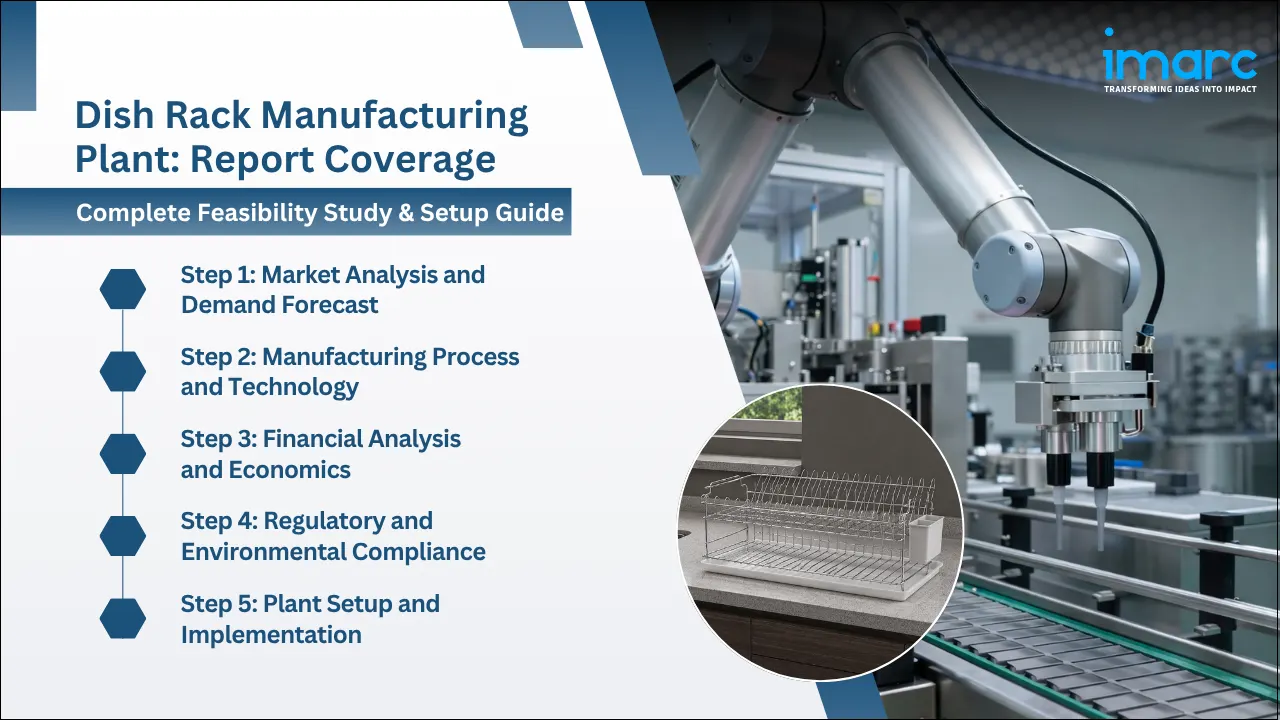 imarc
TRANSFORMING IDEAS INTO IMPACT

Dish Rack Manufacturing Plant: Report Coverage

Complete Feasibility Study & Setup Guide

Step 1: Market Analysis and Demand Forecast

Step 2: Manufacturing Process and Technology

Step 3: Financial Analysis and Economics

Step 4: Regulatory and Environmental Compliance

Step 5: Plant Setup and Implementation